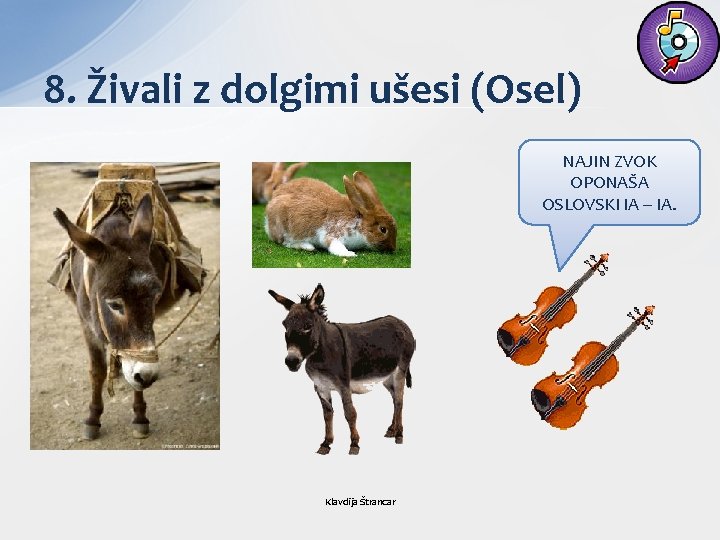 8. Živali z dolgimi ušesi (Osel)

NAJIN ZVOK OPONAŠA OSLOVSKI IA – IA.

Klavdija Štrancar